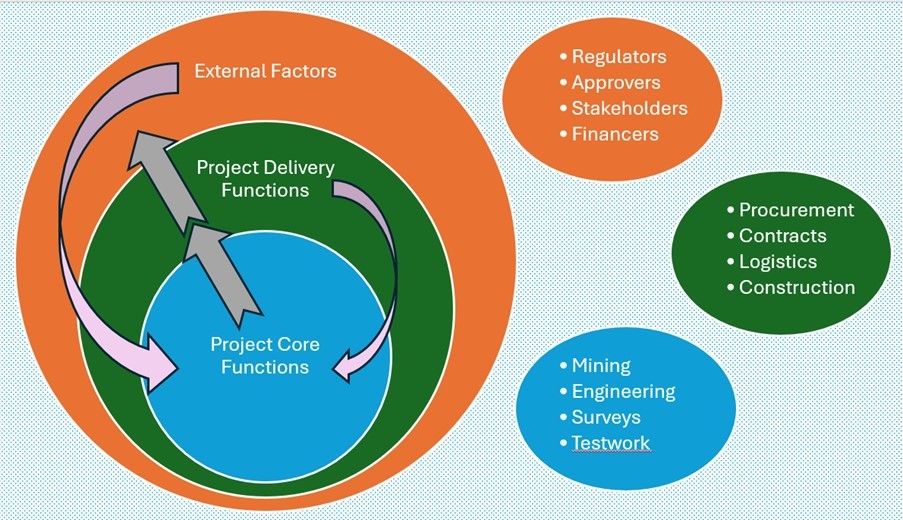 External Factors

Project Delivery Functions

Project Core Functions

• Regulators
• Approvers
• Stakeholders
• Financers

• Procurement
• Contracts
• Logistics
• Construction

• Mining
• Engineering
• Surveys
• Testwork